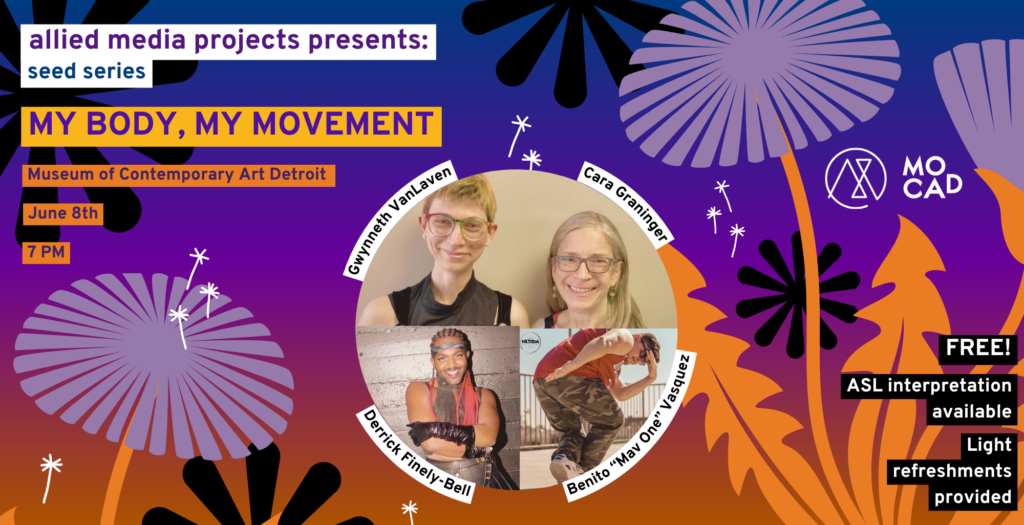 allied media projects presents:
seed series

MY BODY, MY MOVEMENT

Museum of Contemporary Art Detroit

June 8th

7 PM

Gwynneth VanLaven

Cara Graninger

Derrick Finely-Bell

Benito "Mav One" Vasquez

MO
CAD

FREE!

ASL interpretation available

Light refreshments provided